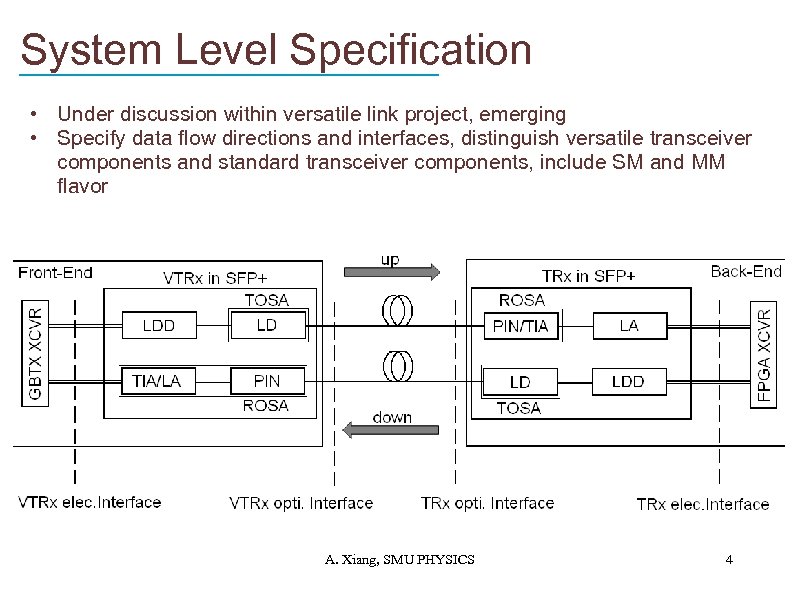 System Level Specification

• Under discussion within versatile link project, emerging
• Specify data flow directions and interfaces, distinguish versatile transceiver components and standard transceiver components, include SM and MM flavor

Front-End
VTRx in SFP+
up
TRx in SFP+
Back-End
GBTX XCVR
TOSA
LDD
LD
ROSA
PIN/TIA
LA
FPGA XCVR
TIA/LA
PIN
ROSA
LD
LDD
TOSA
down

VTRx elec.Interface
VTRx opti. Interface
TRx opti. Interface
TRx elec.Interface

A. Xiang, SMU PHYSICS
4